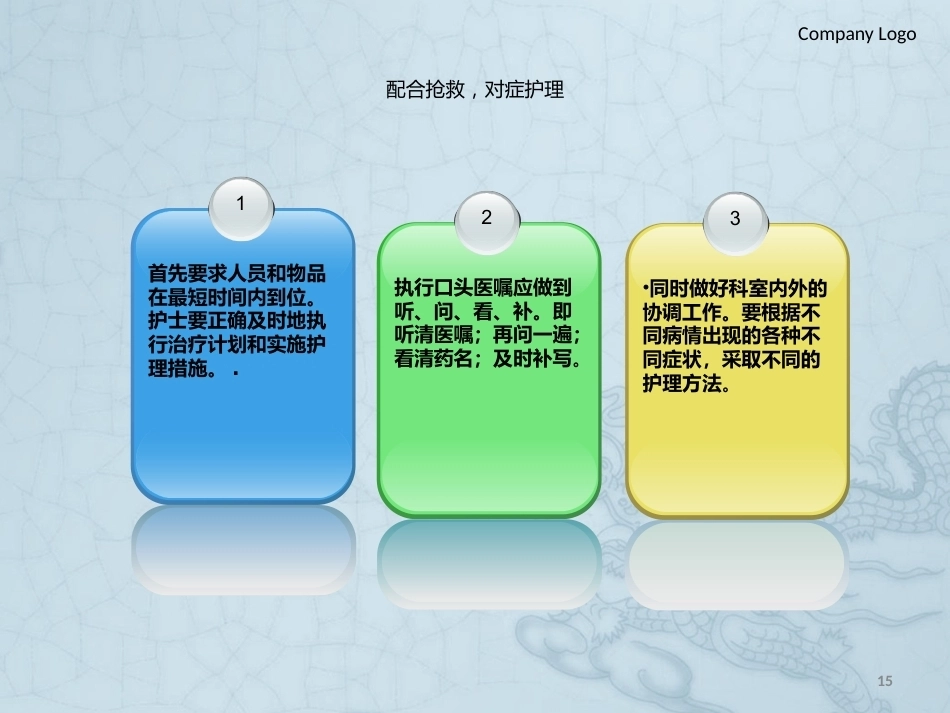 Company Logo

配合抢救，对症护理

1

首先要求人员和物品在最短时间内到位。护士要正确及时地执行治疗计划和实施护理措施。 .

2

执行口头医嘱应做到听、问、看、补。即听清医嘱；再问一遍；看清药名；及时补写。

3

•同时做好科室内外的协调工作。要根据不同病情出现的各种不同症状，采取不同的护理方法。

15